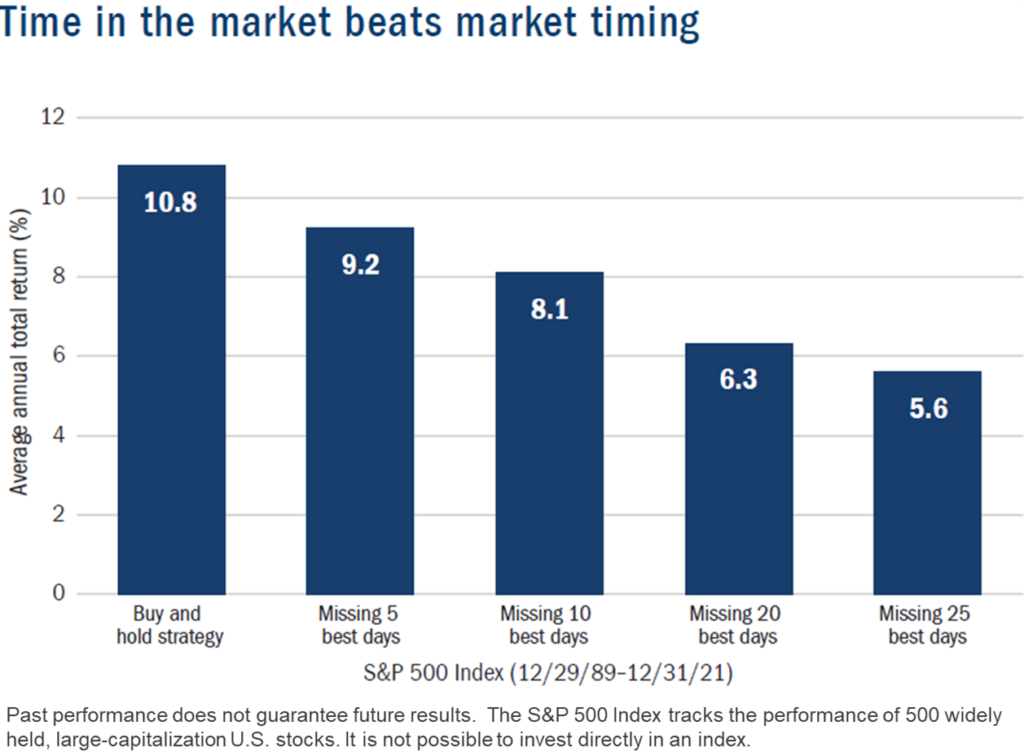 Time in the market beats market timing

Average annual total return (%)

12
10
8
6
4
2
0

10.8
9.2
8.1
6.3
5.6

Buy and hold strategy
Missing 5 best days
Missing 10 best days
Missing 20 best days
Missing 25 best days

S&P 500 Index (12/29/89–12/31/21)

Past performance does not guarantee future results. The S&P 500 Index tracks the performance of 500 widely held, large-capitalization U.S. stocks. It is not possible to invest directly in an index.